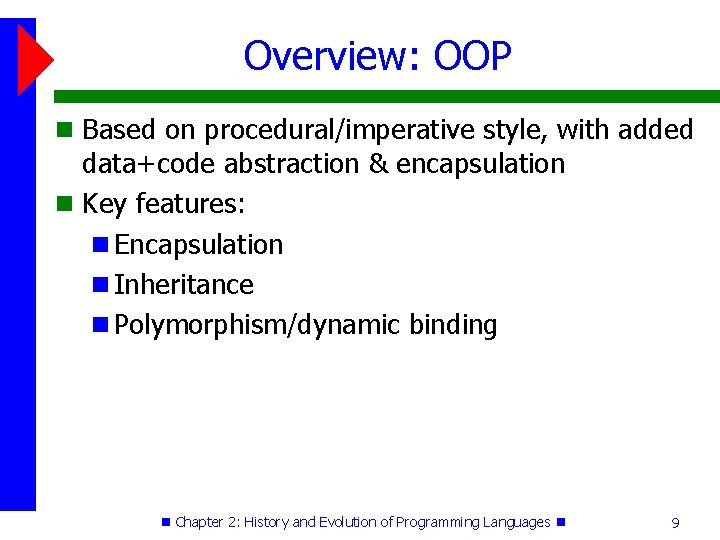 Overview: OOP

Based on procedural/imperative style, with added data+code abstraction & encapsulation

Key features:

Encapsulation

Inheritance

Polymorphism/dynamic binding

Chapter 2: History and Evolution of Programming Languages

9